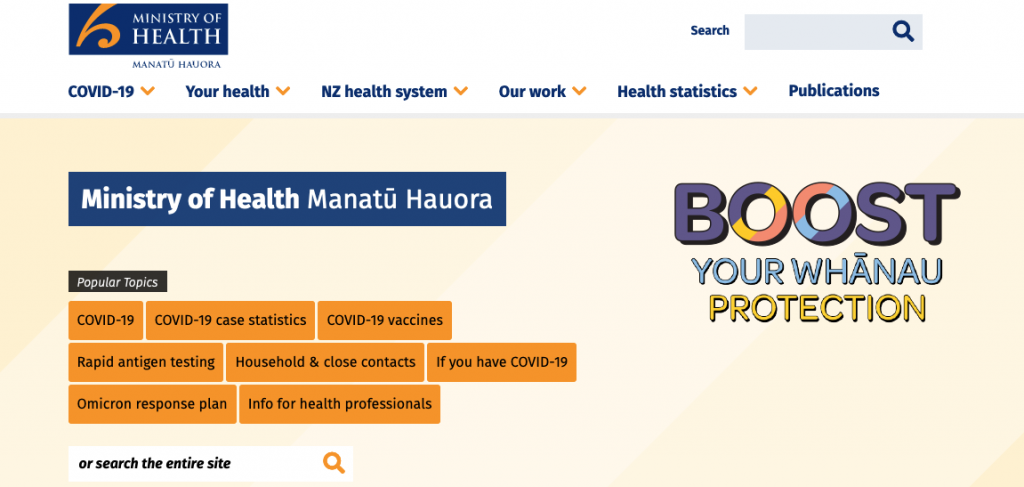 MINISTRY OF HEALTH
MANATŪ HAUORA

Search

COVID-19 Your health NZ health system Our work Health statistics Publications

Ministry of Health Manatū Hauora

Popular Topics

COVID-19
COVID-19 case statistics
COVID-19 vaccines
Rapid antigen testing
Household & close contacts
If you have COVID-19
Omicron response plan
Info for health professionals

or search the entire site

BOOST
YOUR WHĀNAU
PROTECTION